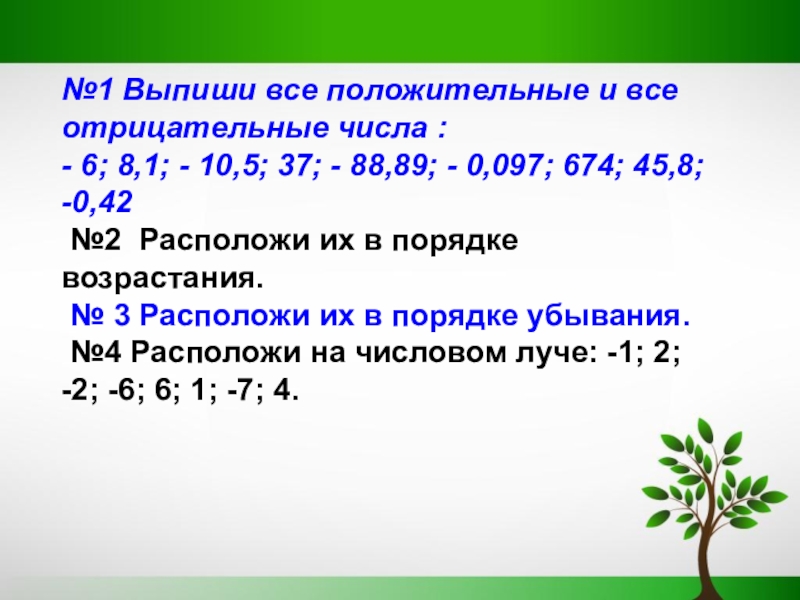 №1 Выпиши все положительные и все отрицательные числа :
- 6; 8,1; - 10,5; 37; - 88,89; - 0,097; 674; 45,8; -0,42

№2 Расположи их в порядке возрастания.

№ 3 Расположи их в порядке убывания.

№4 Расположи на числовом луче: -1; 2; -2; -6; 6; 1; -7; 4.